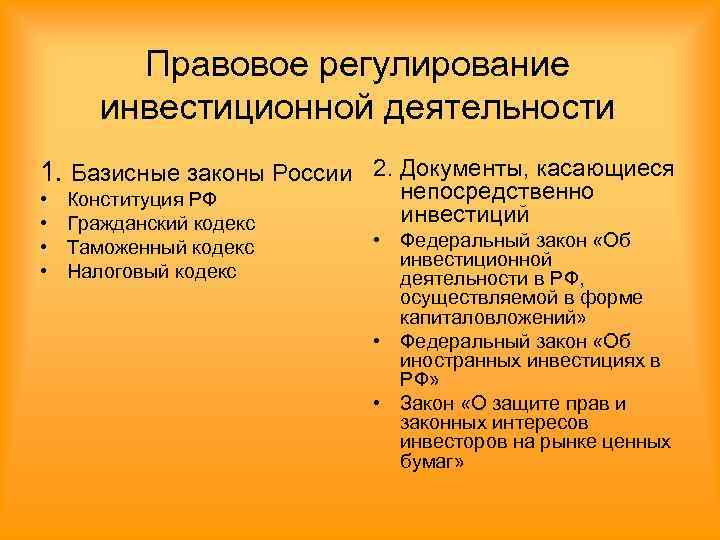 Правовое регулирование инвестиционной деятельности

1. Базисные законы России
• Конституция РФ
• Гражданский кодекс
• Таможенный кодекс
• Налоговый кодекс

2. Документы, касающиеся непосредственно инвестиций
• Федеральный закон «Об инвестиционной деятельности в РФ, осуществляемой в форме капиталовложений»
• Федеральный закон «Об иностранных инвестициях в РФ»
• Закон «О защите прав и законных интересов инвесторов на рынке ценных бумаг»